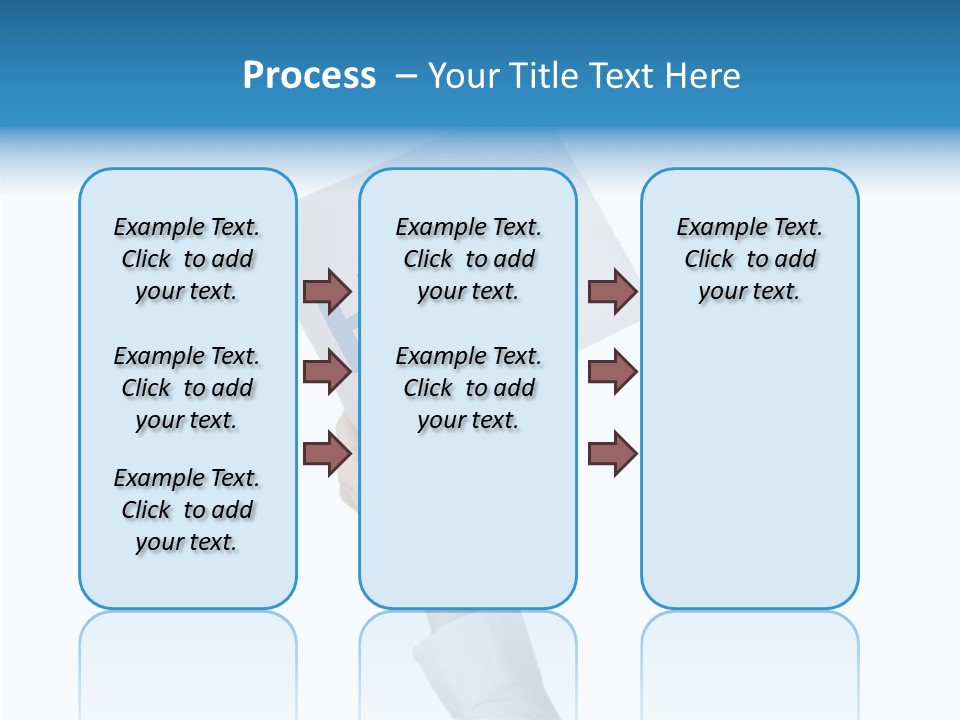 Process – Your Title Text Here

Example Text. Click to add your text.

Example Text. Click to add your text.

Example Text. Click to add your text.

Example Text. Click to add your text.

Example Text. Click to add your text.

Example Text. Click to add your text.